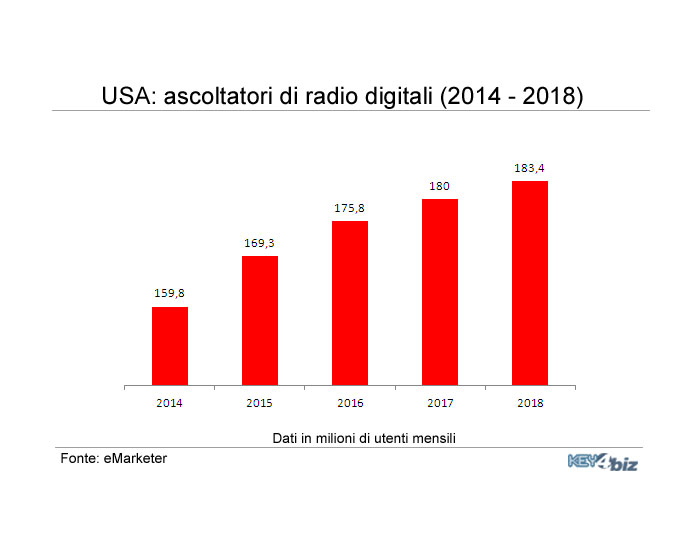 USA: ascoltatori di radio digitali (2014 - 2018)

159,8
169,3
175,8
180
183,4

2014
2015
2016
2017
2018

Dati in milioni di utenti mensili

Fonte: eMarketer

KEY4biz